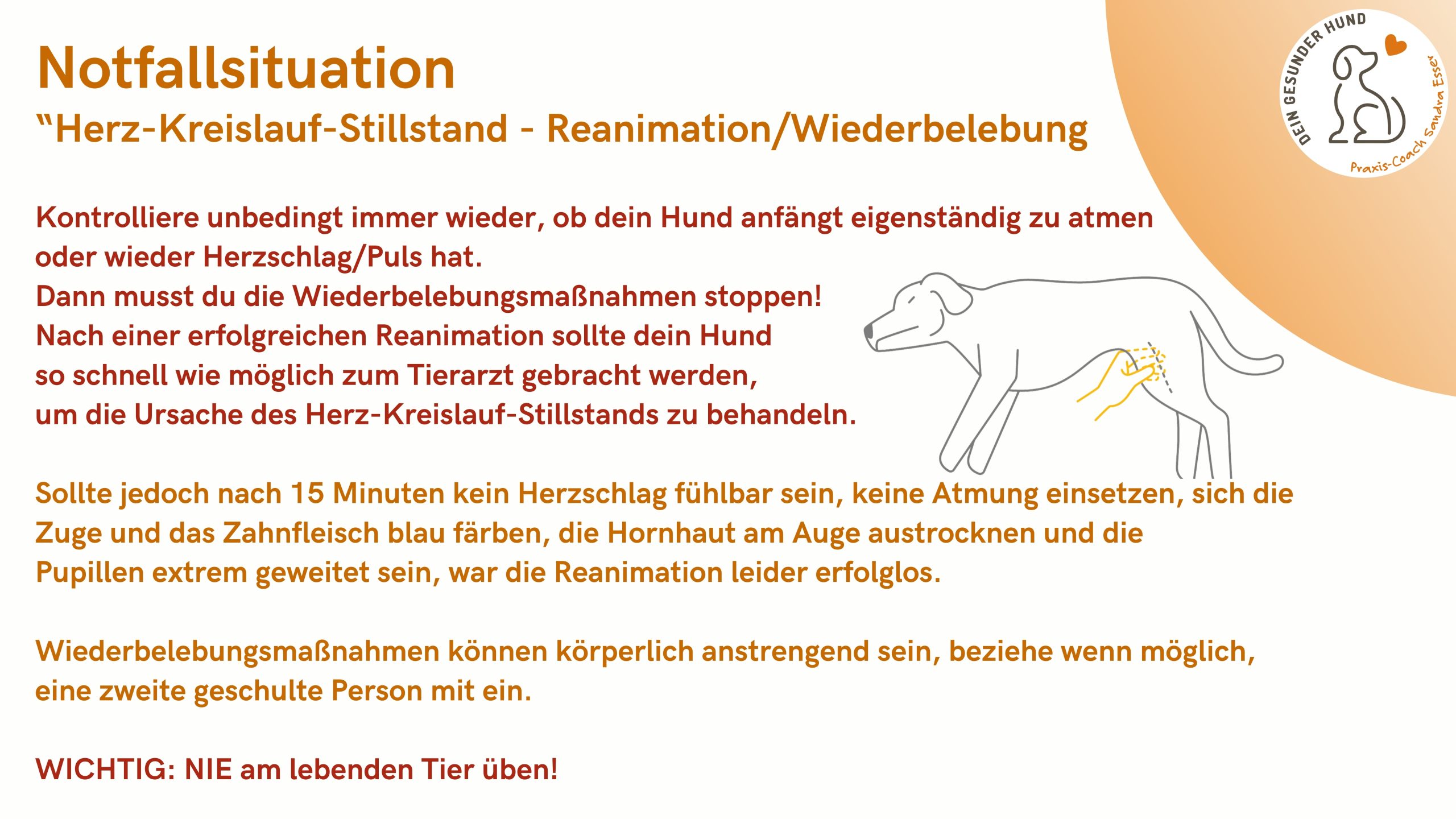 Notfallsituation
“Herz-Kreislauf-Stillstand - Reanimation/Wiederbelebung

DEIN GESUNDER HUND
Praxis-Coach Sandra Esser

Kontrolliere unbedingt immer wieder, ob dein Hund anfängt eigenständig zu atmen oder wieder Herzschlag/Puls hat.
Dann musst du die Wiederbelebungsmaßnahmen stoppen!
Nach einer erfolgreichen Reanimation sollte dein Hund so schnell wie möglich zum Tierarzt gebracht werden, um die Ursache des Herz-Kreislauf-Stillstands zu behandeln.

Sollte jedoch nach 15 Minuten kein Herzschlag fühlbar sein, keine Atmung einsetzen, sich die Zuge und das Zahnfleisch blau färben, die Hornhaut am Auge austrocknen und die Pupillen extrem geweitet sein, war die Reanimation leider erfolglos.

Wiederbelebungsmaßnahmen können körperlich anstrengend sein, beziehe wenn möglich, eine zweite geschulte Person mit ein.

WICHTIG: NIE am lebenden Tier üben!